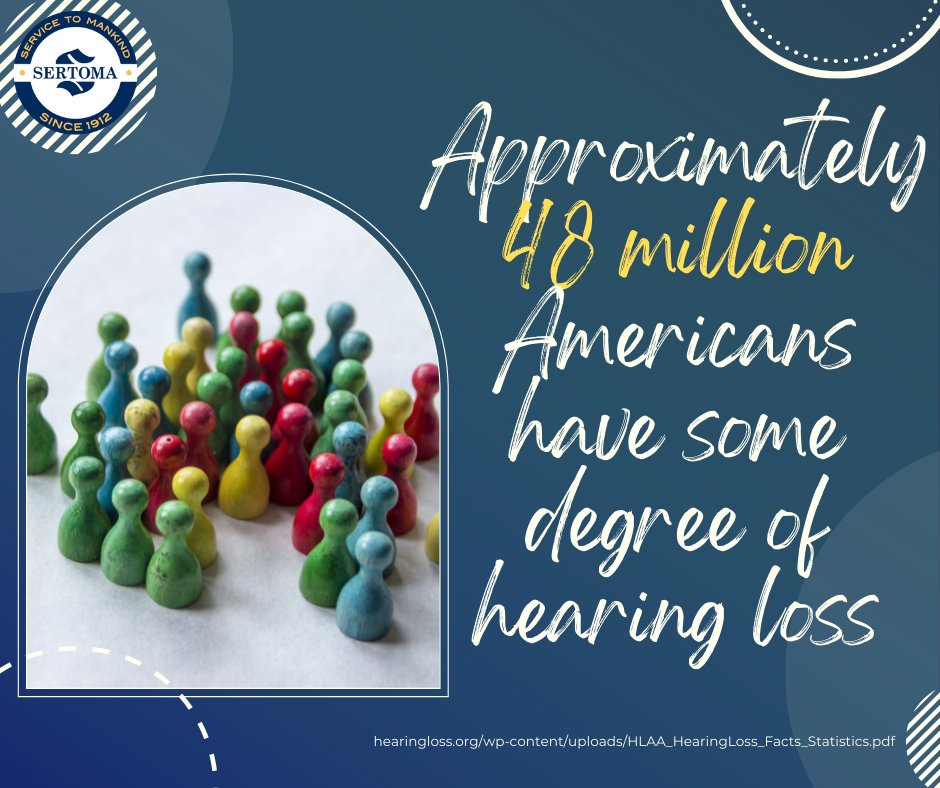 SERVICE TO MANKIND
SERTOMA
SINCE 1912

Approximately 48 million Americans have some degree of hearing loss

hearingloss.org/wp-content/uploads/HLAA_HearingLoss_Facts_Statistics.pdf